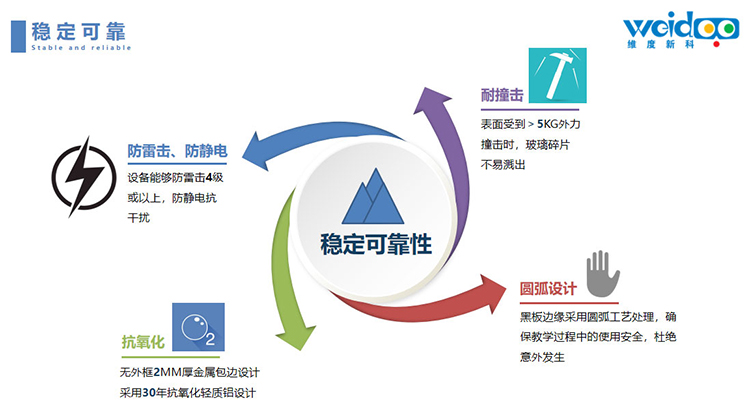 稳定可靠
Stable and reliable

weidoo
维度新科

耐撞击
表面受到 > 5KG外力撞击时，玻璃碎片不易溅出

防雷击、防静电
设备能够防雷击4级或以上，防静电抗干扰

稳定可靠性

圆弧设计
黑板边缘采用圆弧工艺处理，确保教学过程中的使用安全，杜绝意外发生

抗氧化
2
无外框2MM厚金属包边设计
采用30年抗氧化轻质铝设计